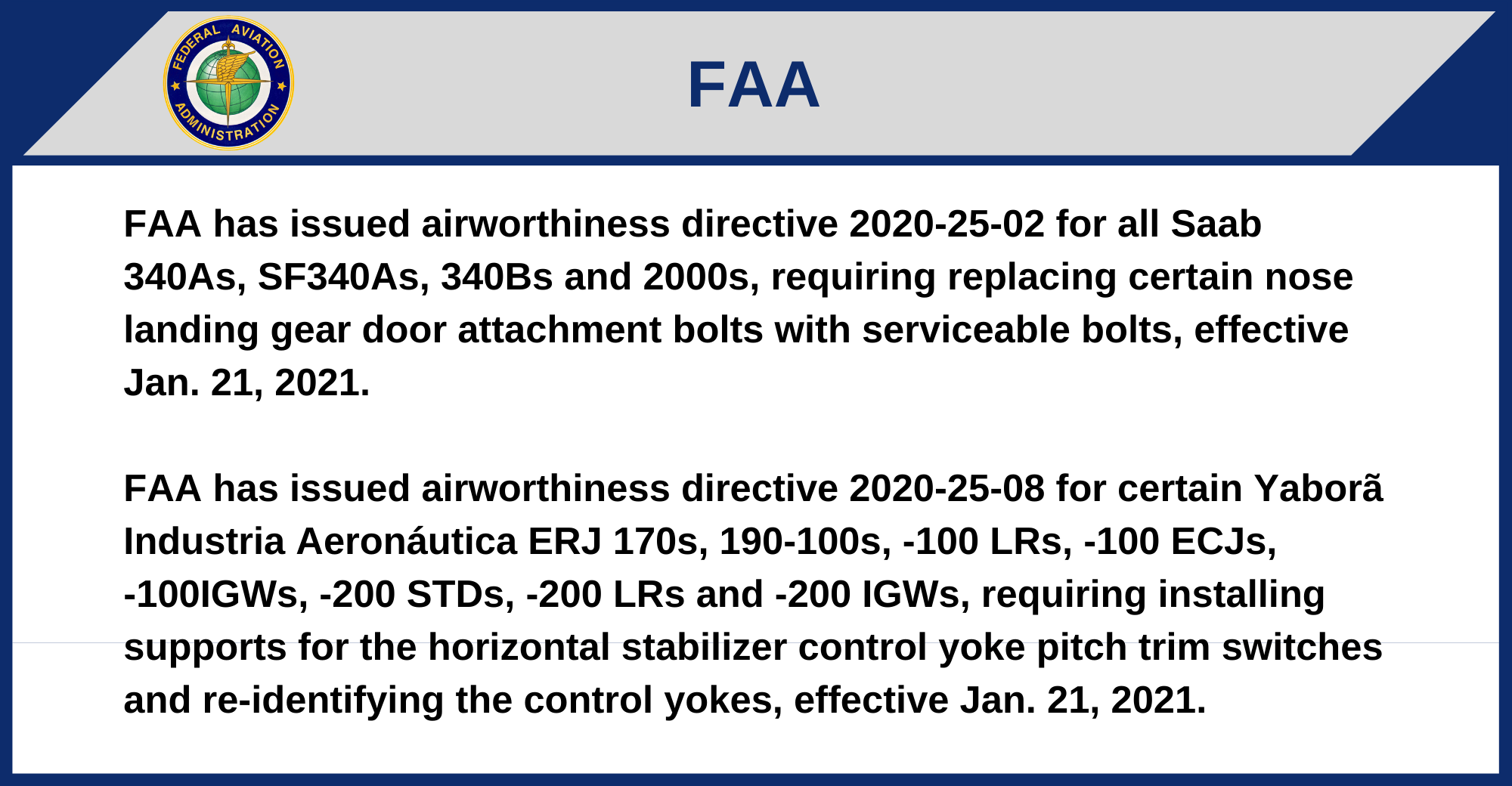 FEDERAL AVIATION ADMINISTRATION

FAA

FAA has issued airworthiness directive 2020-25-02 for all Saab 340As, SF340As, 340Bs and 2000s, requiring replacing certain nose landing gear door attachment bolts with serviceable bolts, effective Jan. 21, 2021.

FAA has issued airworthiness directive 2020-25-08 for certain Yaborã Industria Aeronáutica ERJ 170s, 190-100s, -100 LRs, -100 ECJs, -100IGWs, -200 STDs, -200 LRs and -200 IGWs, requiring installing supports for the horizontal stabilizer control yoke pitch trim switches and re-identifying the control yokes, effective Jan. 21, 2021.